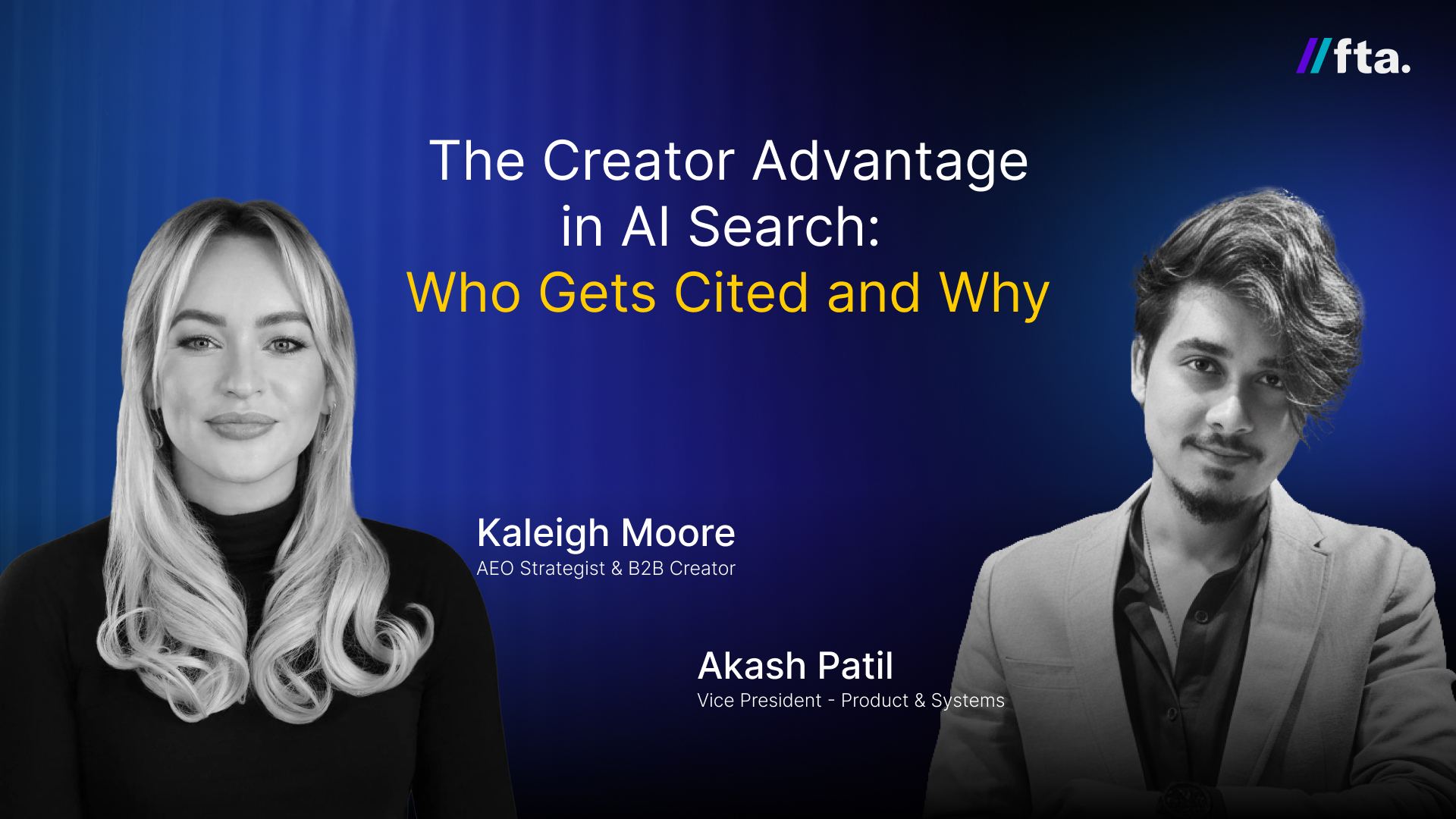 //fta.

The Creator Advantage in AI Search: Who Gets Cited and Why

Kaleigh Moore
AEO Strategist & B2B Creator

Akash Patil
Vice President - Product & Systems